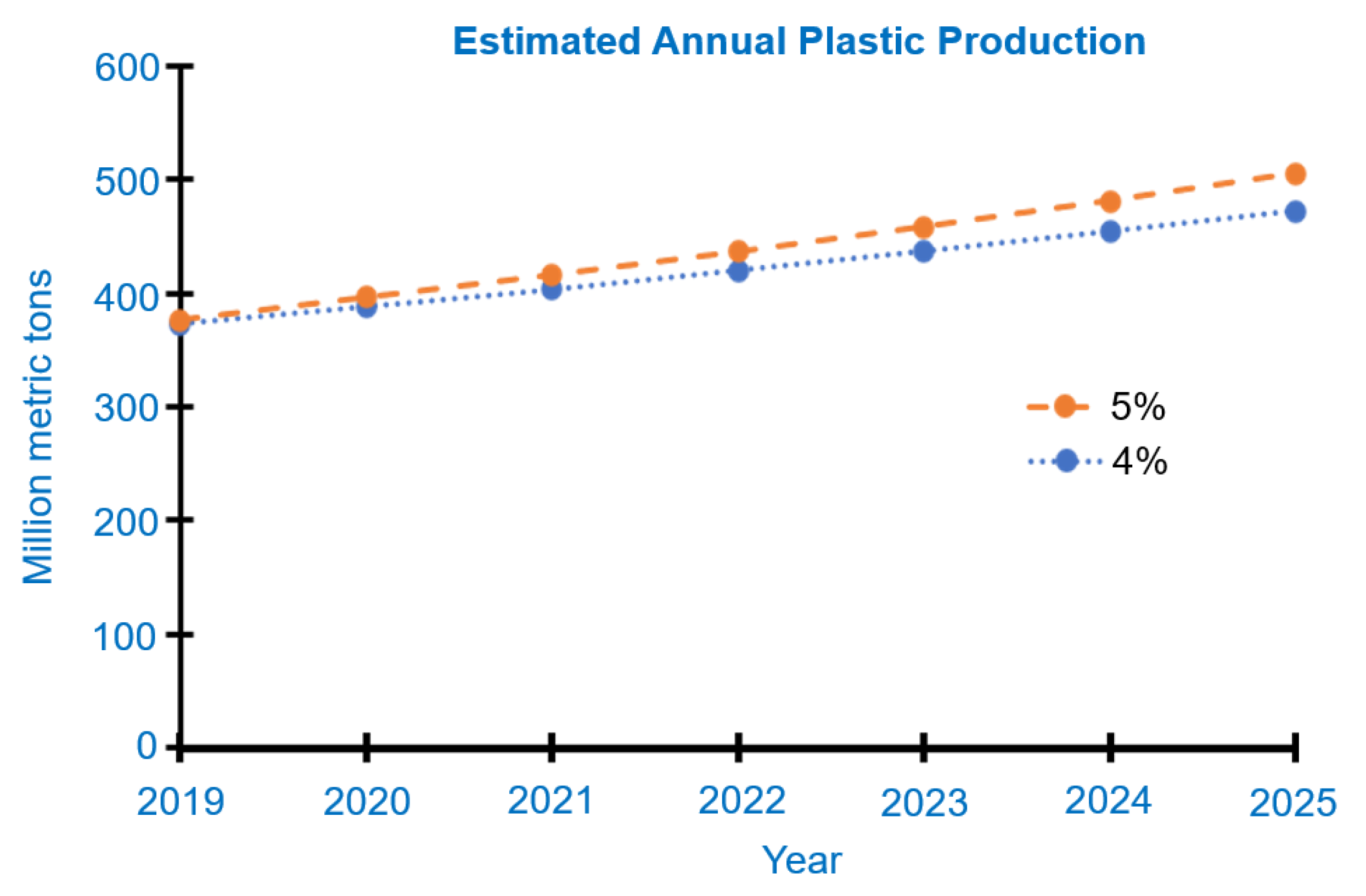 Estimated Annual Plastic Production

Million metric tons

600
500
400
300
200
100
0

5%
4%

2019
2020
2021
2022
2023
2024
2025

Year